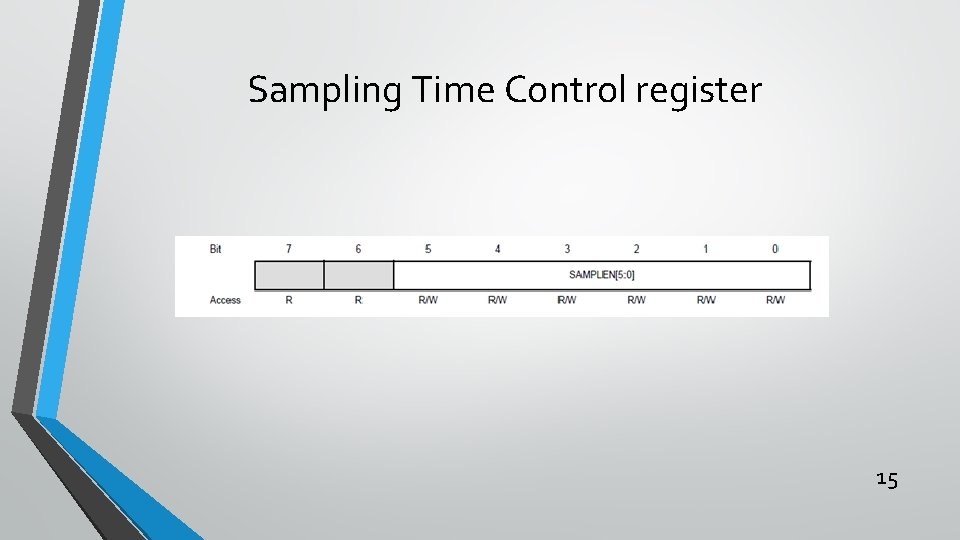 Sampling Time Control register

| Bit | 7 | 6 | 5 | 4 | 3 | 2 | 1 | 0 |
|---|---|---|---|---|---|---|---|---|
| | | | SAMPLEN[5:0] | | | | | |
| Access | R | R | R/W | R/W | R/W | R/W | R/W | R/W |

15